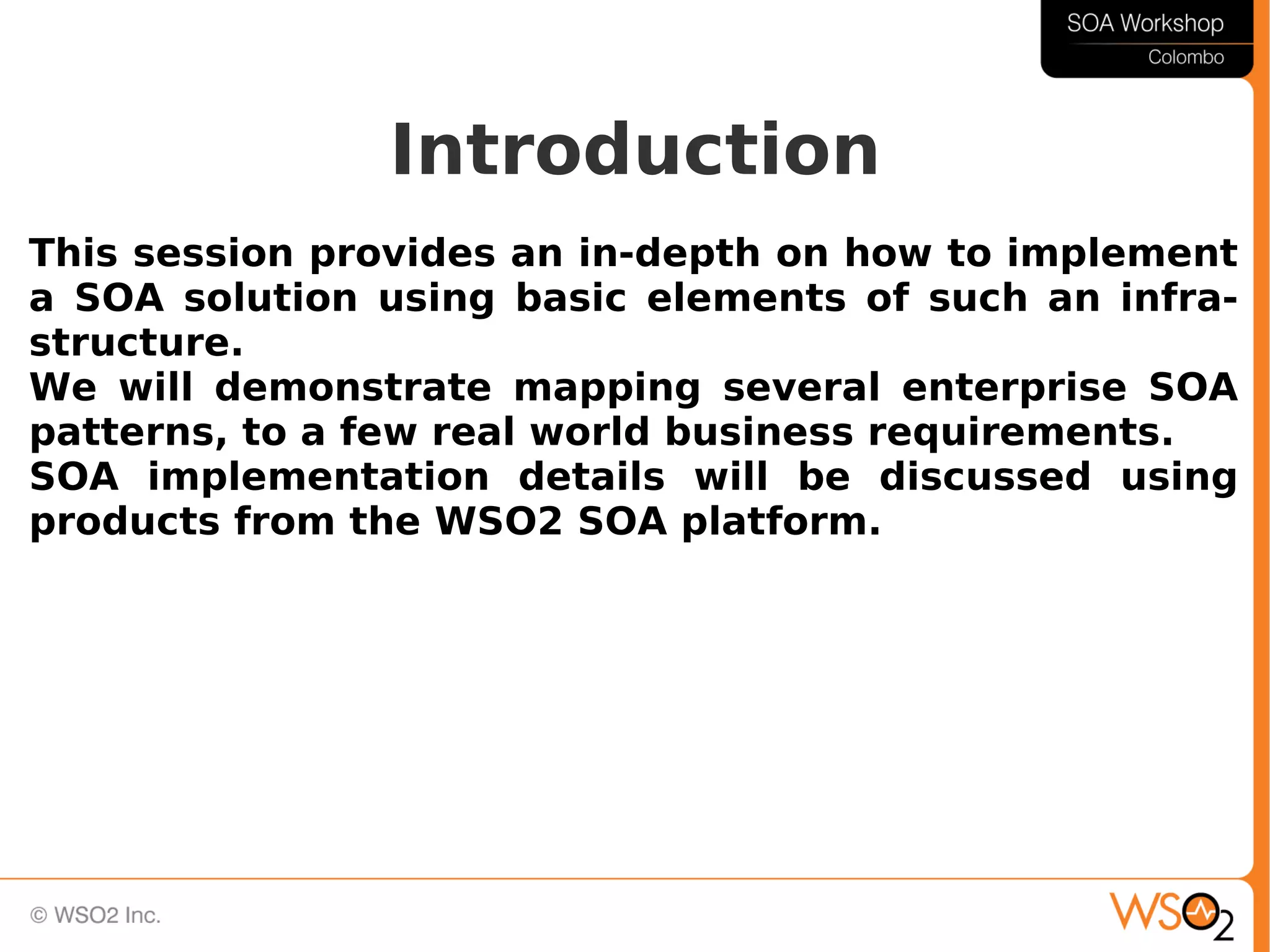 SOA Workshop
Colombo

Introduction

This session provides an in-depth on how to implement a SOA solution using basic elements of such an infrastructure.
We will demonstrate mapping several enterprise SOA patterns, to a few real world business requirements.
SOA implementation details will be discussed using products from the WSO2 SOA platform.

© WSO2 Inc.

WSO2